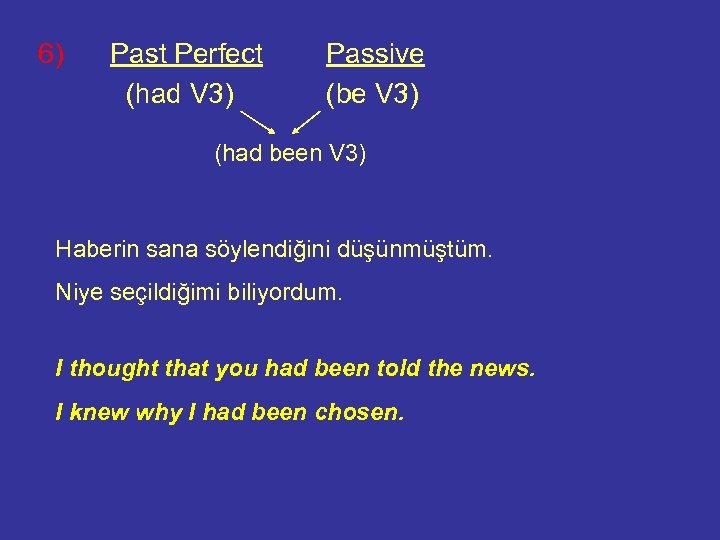 6) Past Perfect Passive

(had V3) (be V3)

(had been V3)

Haberin sana söylendiğini düşünmüştüm.

Niye seçildiğimi biliyordum.

I thought that you had been told the news.

I knew why I had been chosen.